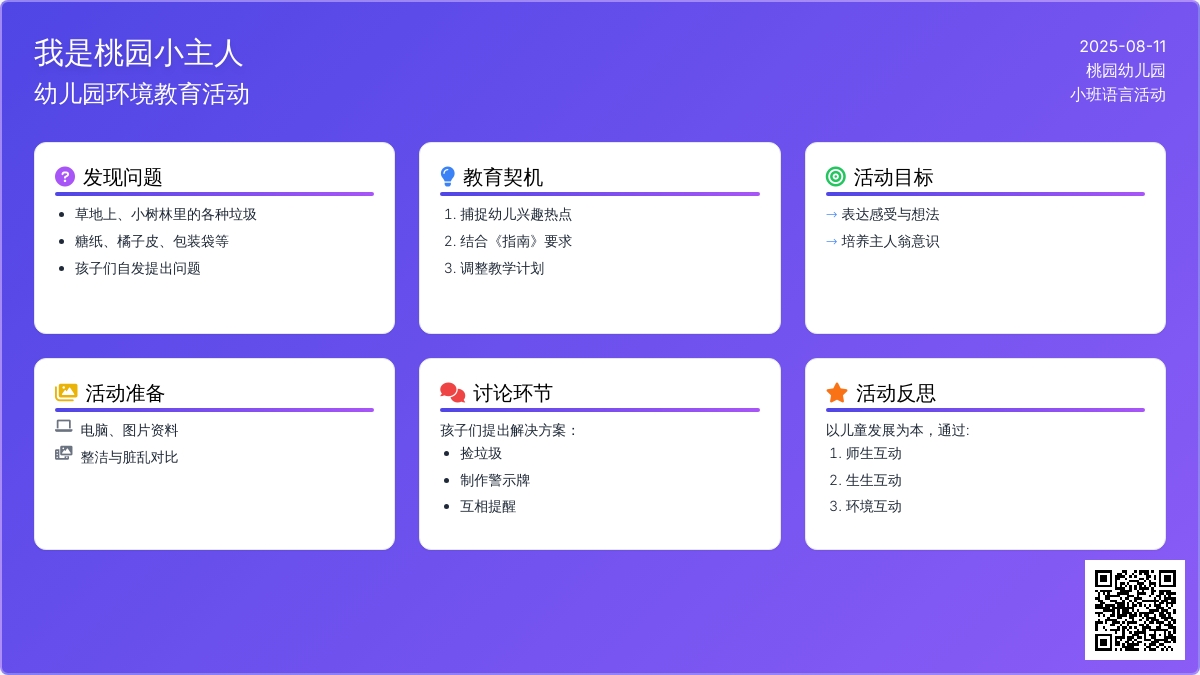 我是桃园小主人
幼儿园环境教育活动

2025-08-11
桃园幼儿园
小班语言活动

发现问题
- 草地上、小树林里的各种垃圾
- 糖纸、橘子皮、包装袋等
- 孩子们自发提出问题

教育契机
1. 捕捉幼儿兴趣热点
2. 结合《指南》要求
3. 调整教学计划

活动目标
→ 表达感受与想法
→ 培养主人翁意识

活动准备
电脑、图片资料
整洁与脏乱对比

讨论环节
孩子们提出解决方案：
- 捡垃圾
- 制作警示牌
- 互相提醒

活动反思
以儿童发展为本，通过:
1. 师生互动
2. 生生互动
3. 环境互动